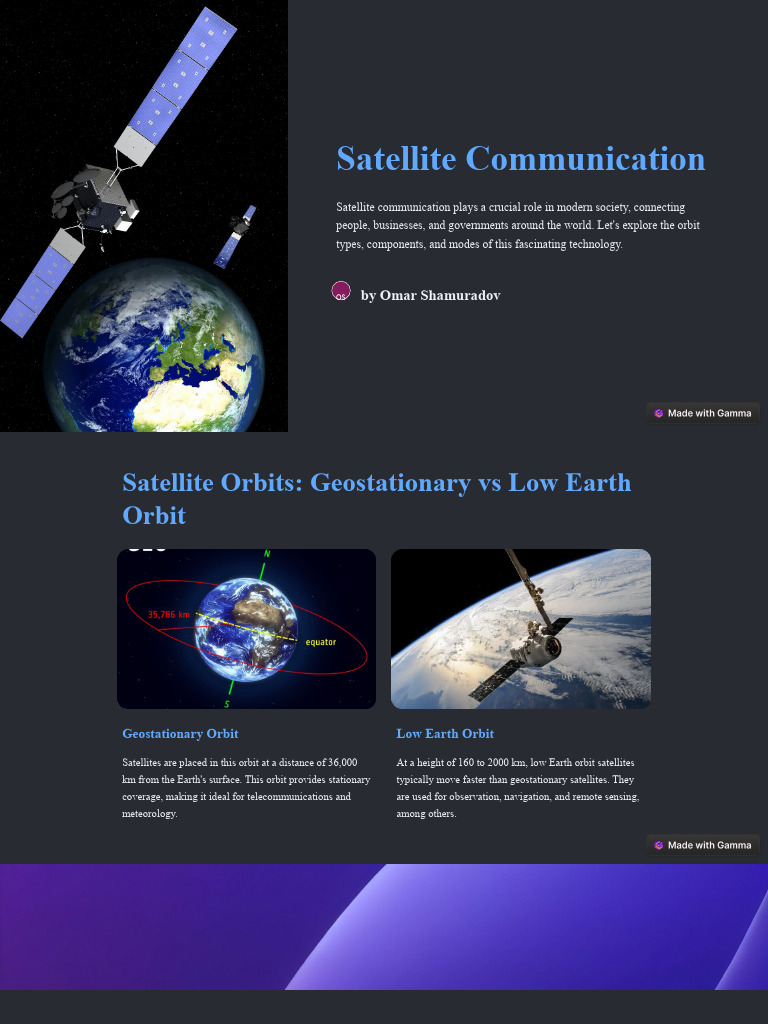 Satellite Communication

Satellite communication plays a crucial role in modern society, connecting people, businesses, and governments around the world. Let's explore the orbit types, components, and modes of this fascinating technology.

OS by Omar Shamuradov

Made with Gamma

Satellite Orbits: Geostationary vs Low Earth Orbit

N
35,786 km
equator
S

Geostationary Orbit

Satellites are placed in this orbit at a distance of 36,000 km from the Earth's surface. This orbit provides stationary coverage, making it ideal for telecommunications and meteorology.

Low Earth Orbit

At a height of 160 to 2000 km, low Earth orbit satellites typically move faster than geostationary satellites. They are used for observation, navigation, and remote sensing, among others.

Made with Gamma